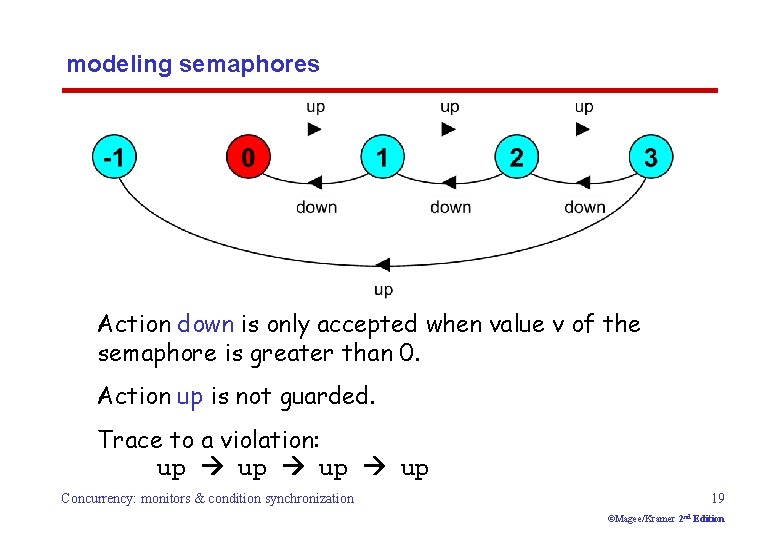 modeling semaphores

up
up
up

-1
0
1
2
3

down
down
down

up

Action down is only accepted when value v of the semaphore is greater than 0.

Action up is not guarded.

Trace to a violation:
up → up → up → up

Concurrency: monitors & condition synchronization

19

©Magee/Kramer 2nd Edition